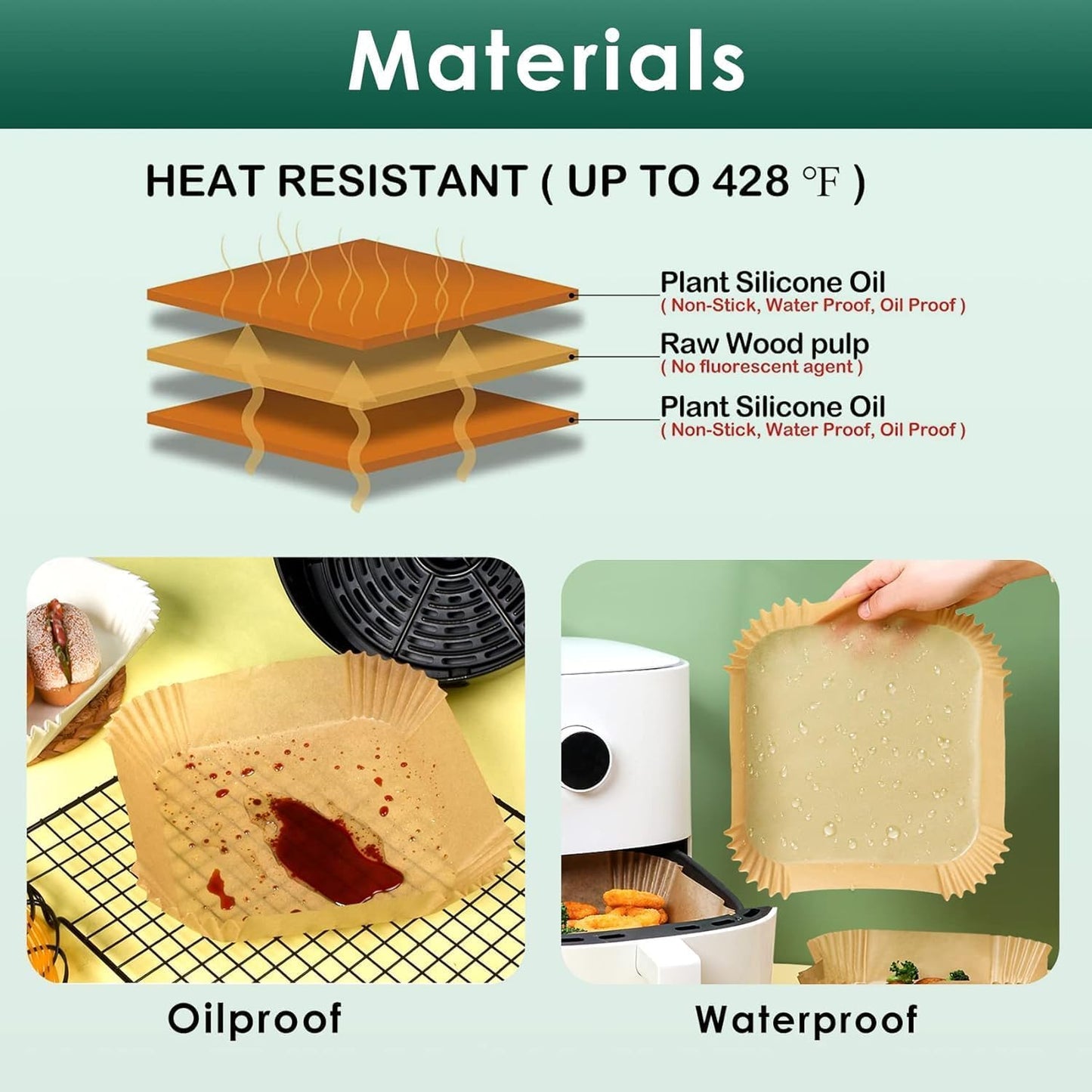 Materials

HEAT RESISTANT ( UP TO 428 ℉ )

Plant Silicone Oil
( Non-Stick, Water Proof, Oil Proof )

Raw Wood pulp
( No fluorescent agent )

Plant Silicone Oil
( Non-Stick, Water Proof, Oil Proof )

Oilproof

Waterproof